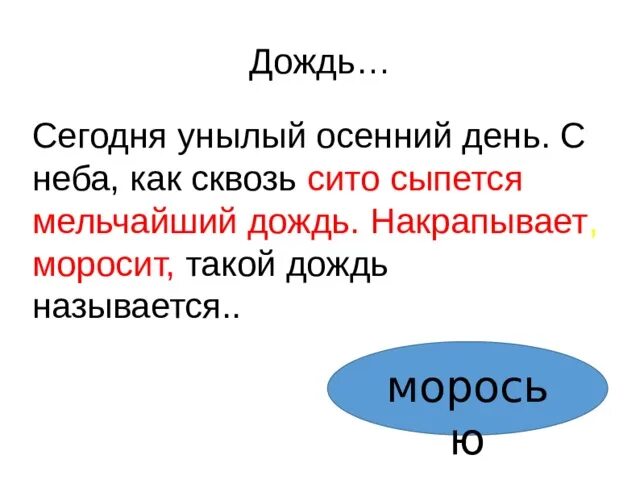 Дождь…

Сегодня унылый осенний день. С неба, как сквозь сито сыпется мельчайший дождь. Накрапывает, моросит, такой дождь называется..

морось
ю